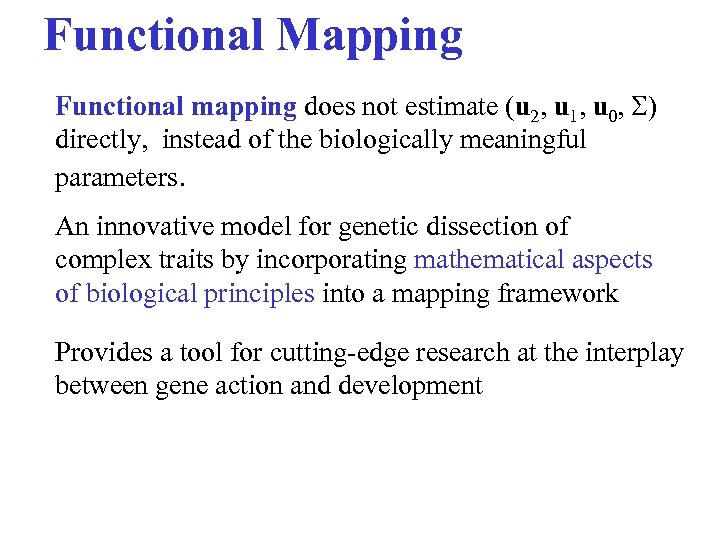 Functional Mapping

Functional mapping does not estimate ($\mathbf{u}_2$, $\mathbf{u}_1$, $\mathbf{u}_0$, $\Sigma$) directly, instead of the biologically meaningful parameters.

An innovative model for genetic dissection of complex traits by incorporating mathematical aspects of biological principles into a mapping framework

Provides a tool for cutting-edge research at the interplay between gene action and development